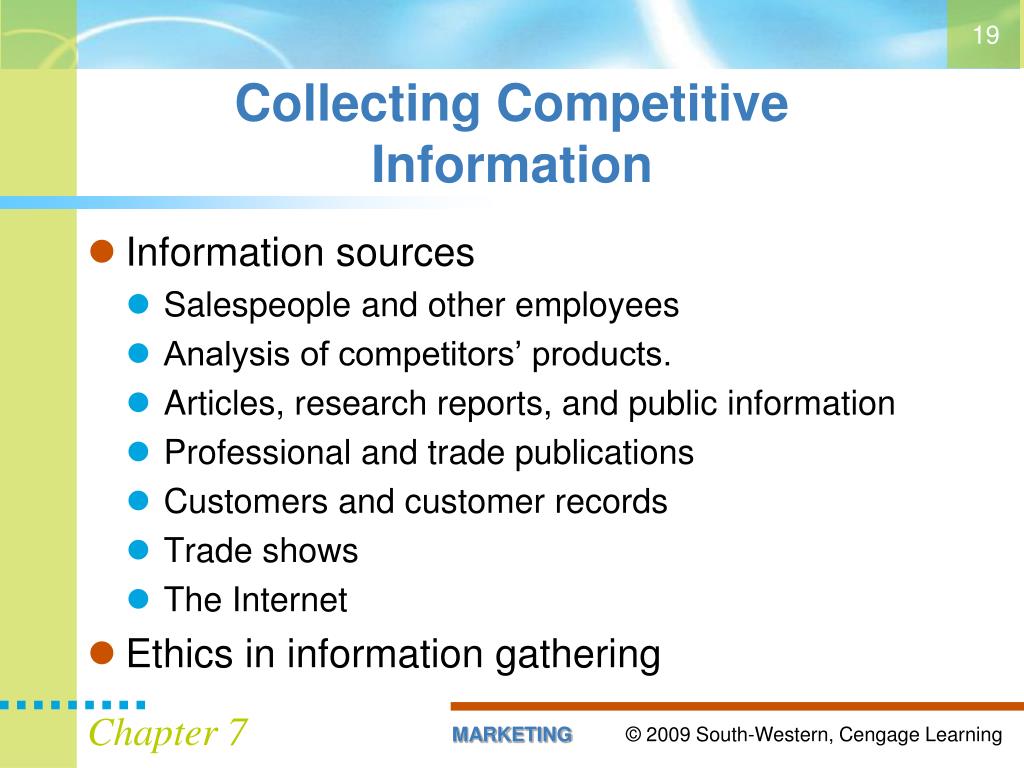 19

Collecting Competitive Information

Information sources
Salespeople and other employees
Analysis of competitors’ products.
Articles, research reports, and public information
Professional and trade publications
Customers and customer records
Trade shows
The Internet
Ethics in information gathering

Chapter 7

MARKETING

© 2009 South-Western, Cengage Learning